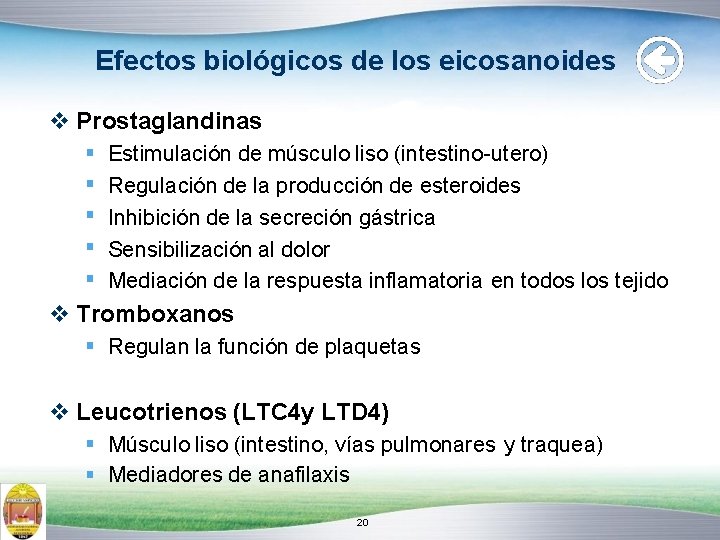 Efectos biológicos de los eicosanoides

❖ Prostaglandinas
▪ Estimulación de músculo liso (intestino-utero)
▪ Regulación de la producción de esteroides
▪ Inhibición de la secreción gástrica
▪ Sensibilización al dolor
▪ Mediación de la respuesta inflamatoria en todos los tejido

❖ Tromboxanos
▪ Regulan la función de plaquetas

❖ Leucotrienos (LTC4y LTD4)
▪ Músculo liso (intestino, vías pulmonares y traquea)
▪ Mediadores de anafilaxis

20